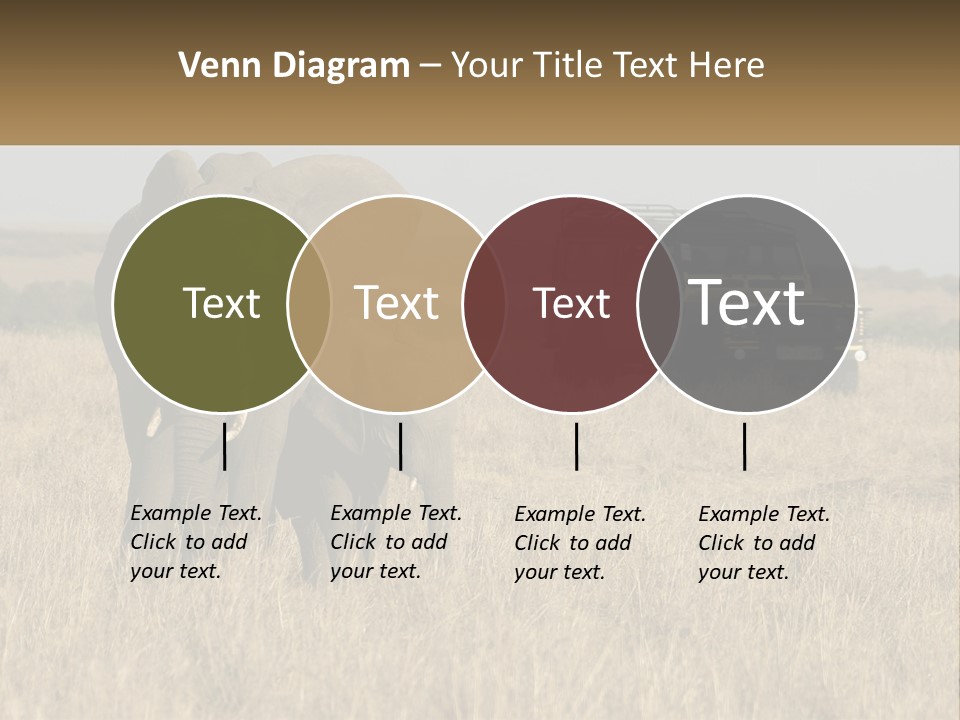 Venn Diagram – Your Title Text Here

Text

Text

Text

Text

Example Text. Click to add your text.

Example Text. Click to add your text.

Example Text. Click to add your text.

Example Text. Click to add your text.